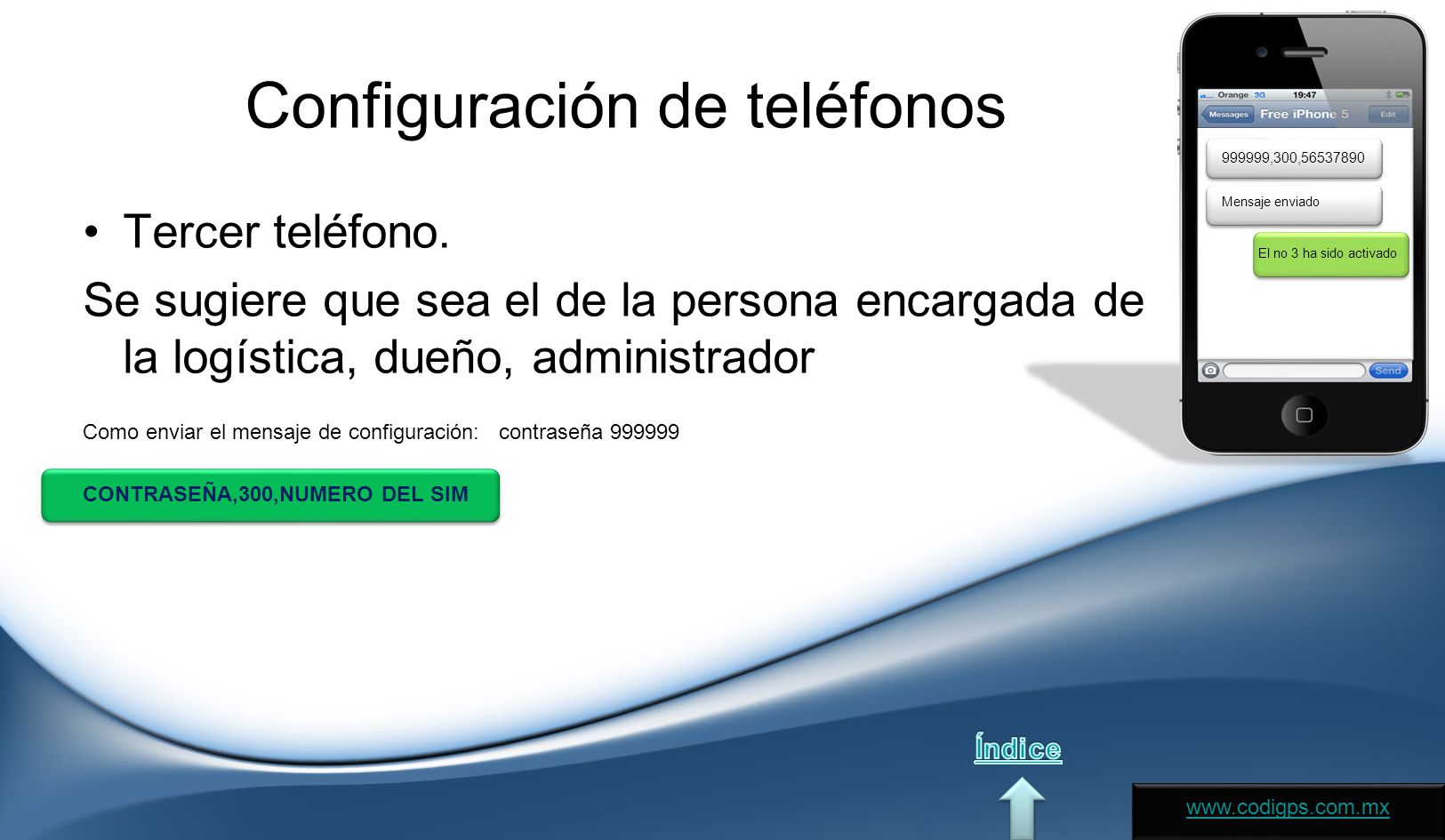 Configuración de teléfonos

• Tercer teléfono.

Se sugiere que sea el de la persona encargada de la logística, dueño, administrador

Como enviar el mensaje de configuración: contraseña 999999

CONTRASEÑA,300,NUMERO DEL SIM

Orange 3G 19:47
Messages Free iPhone 5 Edit
999999,300,56537890
Mensaje enviado
El no 3 ha sido activado
Send

Índice

www.codigps.com.mx